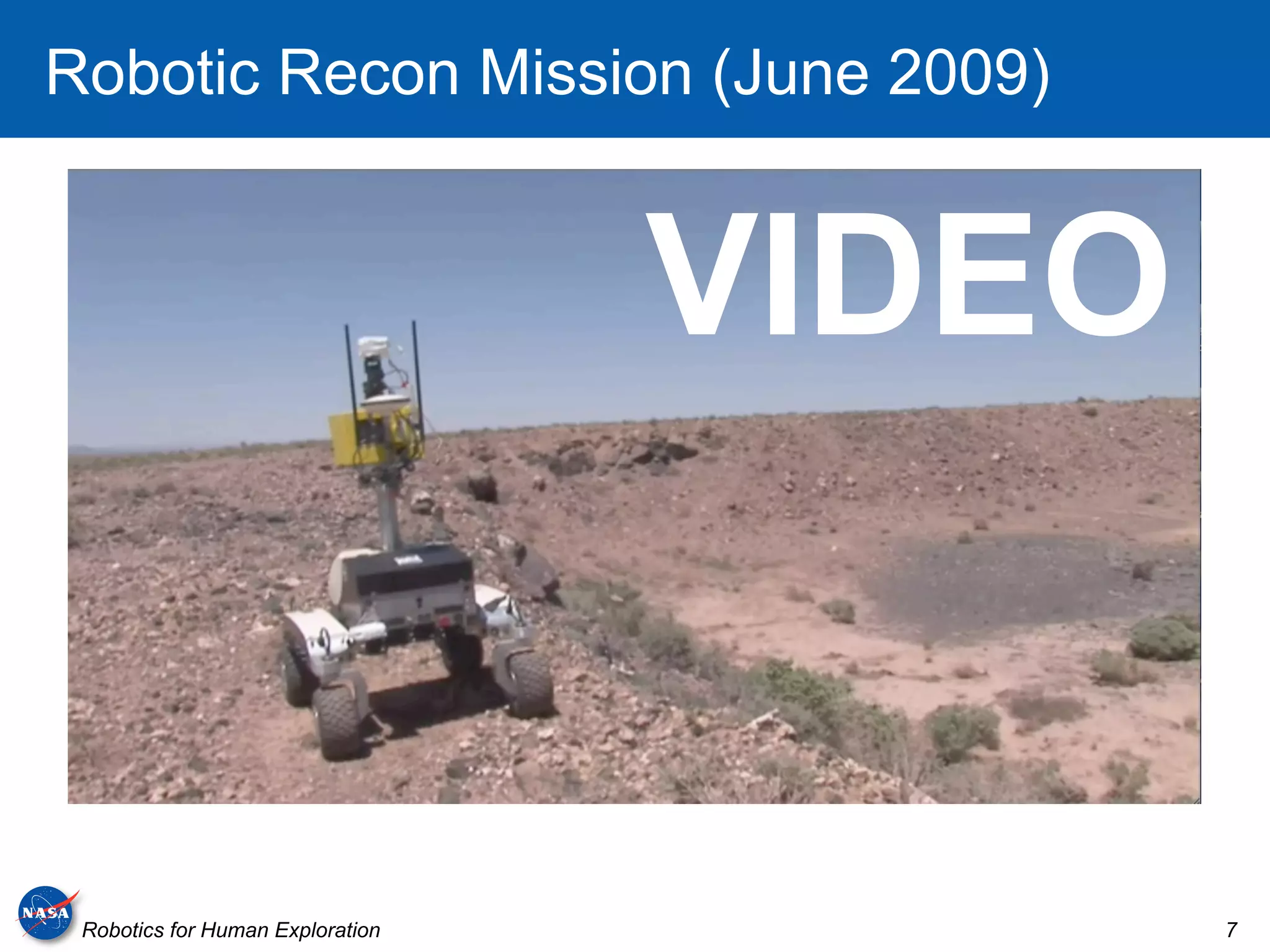 Robotic Recon Mission (June 2009)

VIDEO

NASA

Robotics for Human Exploration

7